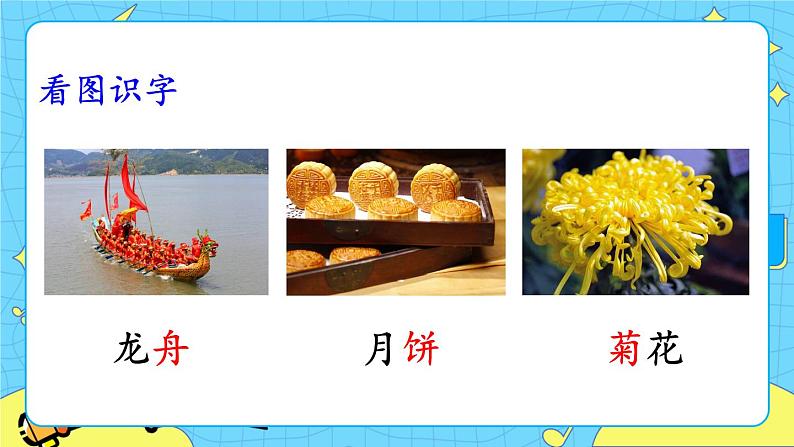 看图识字

龙舟

月饼

菊花